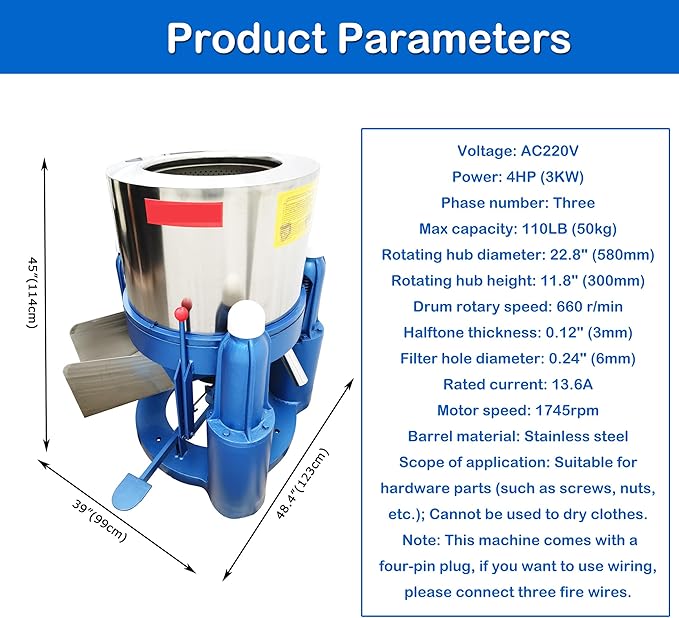 Product Parameters

45"(114cm)

39"(99cm)

48.4"(123cm)

Voltage: AC220V
Power: 4HP (3KW)
Phase number: Three
Max capacity: 110LB (50kg)
Rotating hub diameter: 22.8" (580mm)
Rotating hub height: 11.8" (300mm)
Drum rotary speed: 660 r/min
Halftone thickness: 0.12" (3mm)
Filter hole diameter: 0.24" (6mm)
Rated current: 13.6A
Motor speed: 1745rpm
Barrel material: Stainless steel
Scope of application: Suitable for hardware parts (such as screws, nuts, etc.); Cannot be used to dry clothes.
Note: This machine comes with a four-pin plug, if you want to use wiring, please connect three fire wires.